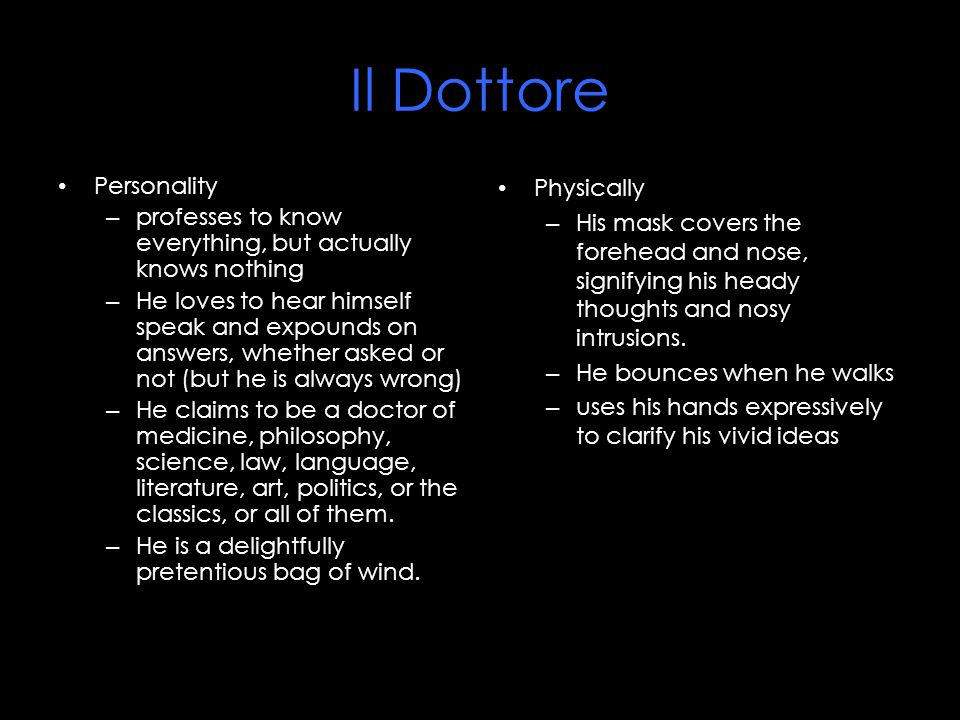 Il Dottore

• Personality
– professes to know everything, but actually knows nothing
– He loves to hear himself speak and expounds on answers, whether asked or not (but he is always wrong)
– He claims to be a doctor of medicine, philosophy, science, law, language, literature, art, politics, or the classics, or all of them.
– He is a delightfully pretentious bag of wind.

• Physically
– His mask covers the forehead and nose, signifying his heady thoughts and nosy intrusions.
– He bounces when he walks
– uses his hands expressively to clarify his vivid ideas